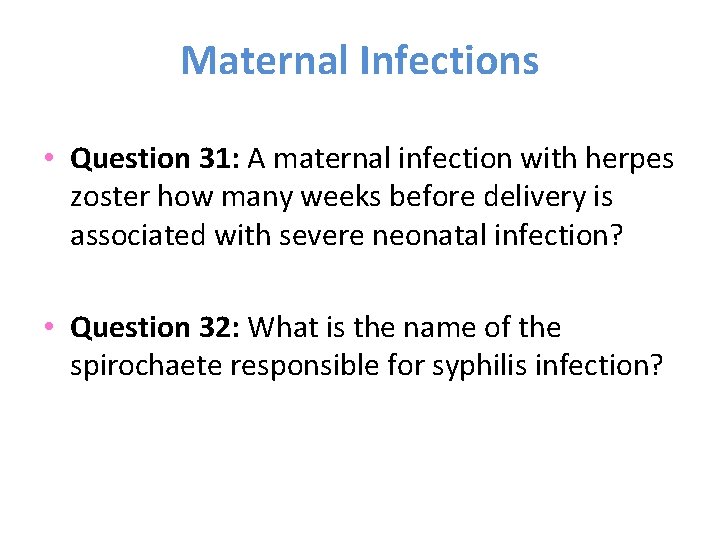 Maternal Infections

• Question 31: A maternal infection with herpes zoster how many weeks before delivery is associated with severe neonatal infection?

• Question 32: What is the name of the spirochaete responsible for syphilis infection?